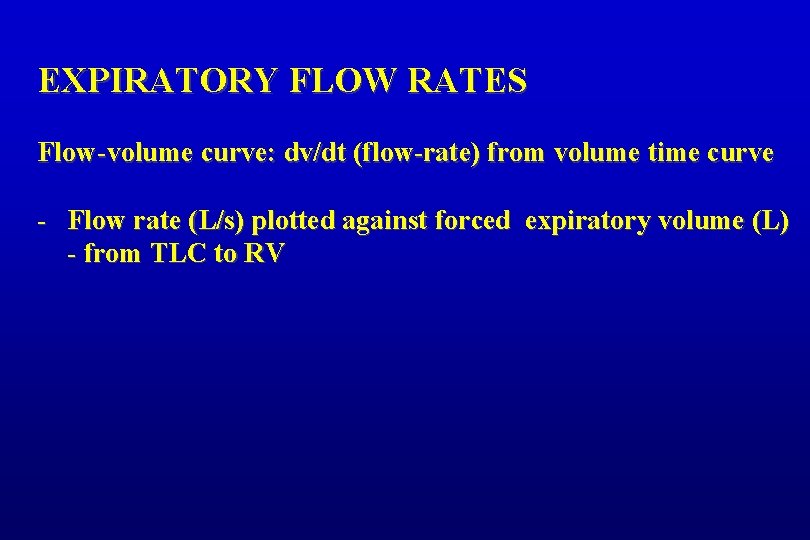 EXPIRATORY FLOW RATES

Flow-volume curve: dv/dt (flow-rate) from volume time curve

- Flow rate (L/s) plotted against forced expiratory volume (L) - from TLC to RV